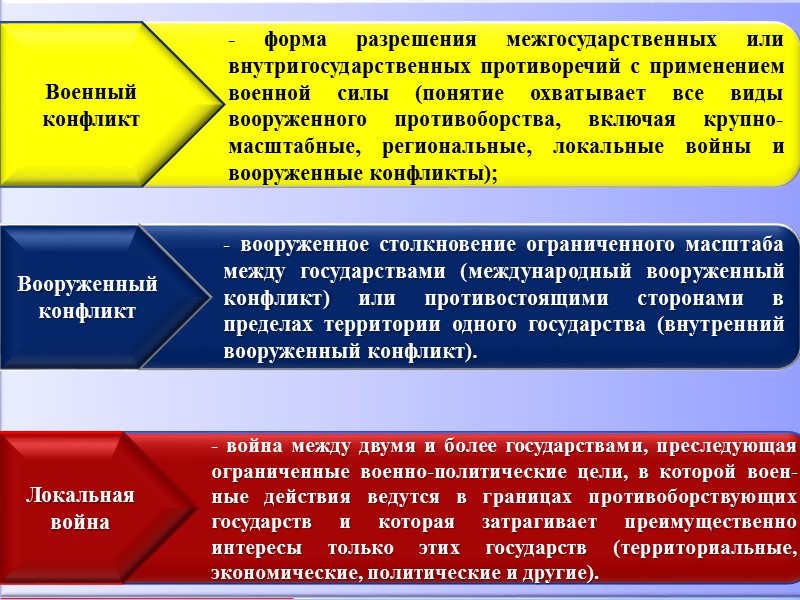 Военный конфликт

- форма разрешения межгосударственных или внутригосударственных противоречий с применением военной силы (понятие охватывает все виды вооруженного противоборства, включая крупномасштабные, региональные, локальные войны и вооруженные конфликты);

Вооруженный конфликт

- вооруженное столкновение ограниченного масштаба между государствами (международный вооруженный конфликт) или противостоящими сторонами в пределах территории одного государства (внутренний вооруженный конфликт).

Локальная война

- война между двумя и более государствами, преследующая ограниченные военно-политические цели, в которой военные действия ведутся в границах противоборствующих государств и которая затрагивает преимущественно интересы только этих государств (территориальные, экономические, политические и другие).